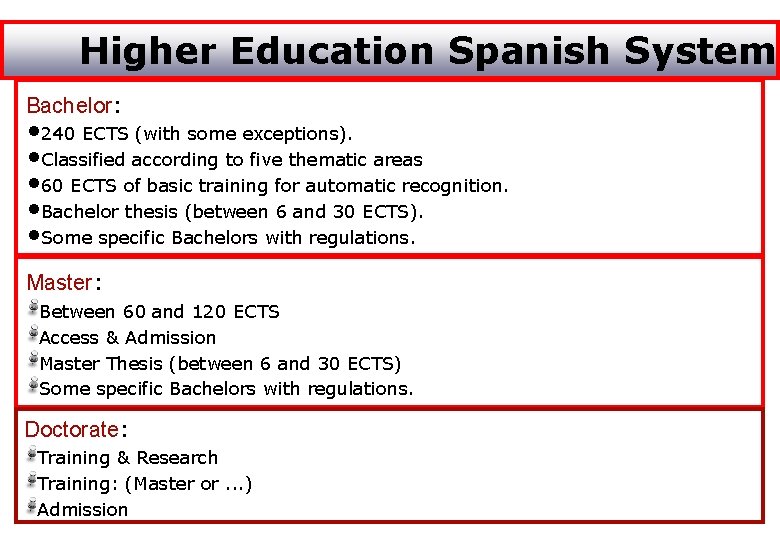 Higher Education Spanish System

Bachelor:

• 240 ECTS (with some exceptions).
• Classified according to five thematic areas
• 60 ECTS of basic training for automatic recognition.
• Bachelor thesis (between 6 and 30 ECTS).
• Some specific Bachelors with regulations.

Master:

• Between 60 and 120 ECTS
• Access & Admission
• Master Thesis (between 6 and 30 ECTS)
• Some specific Bachelors with regulations.

Doctorate:

• Training & Research
• Training: (Master or ...)
• Admission